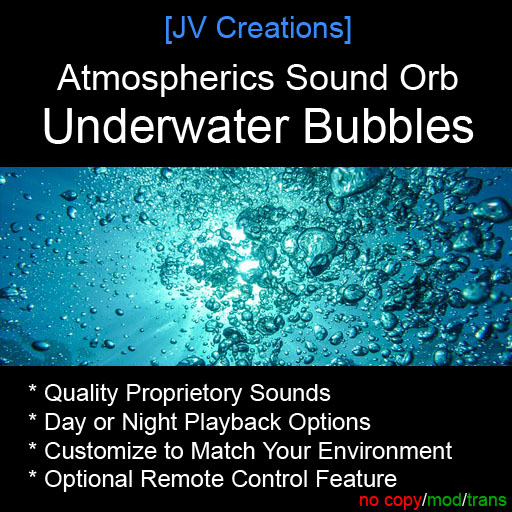 [JV Creations]

Atmospherics Sound Orb
Underwater Bubbles

* Quality Proprietory Sounds
* Day or Night Playback Options
* Customize to Match Your Environment
* Optional Remote Control Feature

no copy/mod/trans